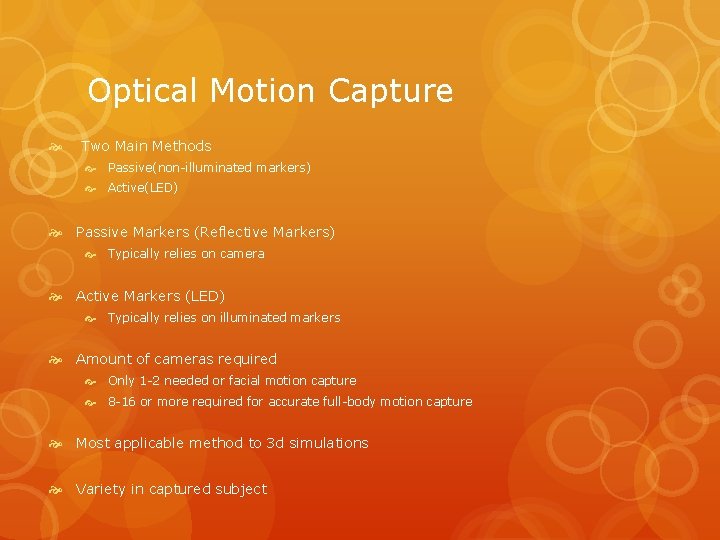 Optical Motion Capture

Two Main Methods

Passive(non-illuminated markers)

Active(LED)

Passive Markers (Reflective Markers)

Typically relies on camera

Active Markers (LED)

Typically relies on illuminated markers

Amount of cameras required

Only 1-2 needed or facial motion capture

8-16 or more required for accurate full-body motion capture

Most applicable method to 3d simulations

Variety in captured subject